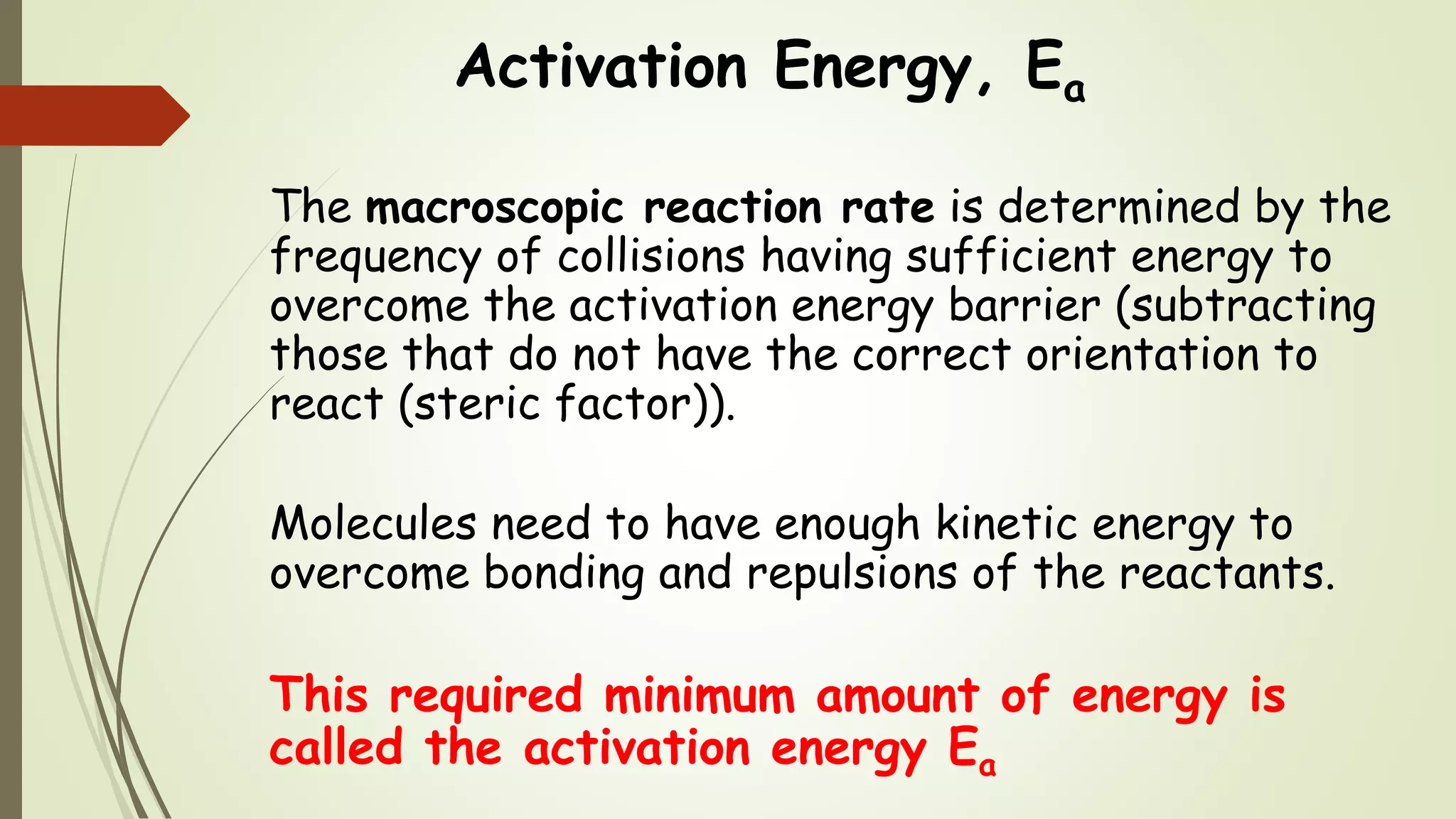 Activation Energy, $E_a$

The macroscopic reaction rate is determined by the frequency of collisions having sufficient energy to overcome the activation energy barrier (subtracting those that do not have the correct orientation to react (steric factor)).

Molecules need to have enough kinetic energy to overcome bonding and repulsions of the reactants.

This required minimum amount of energy is called the activation energy $E_a$